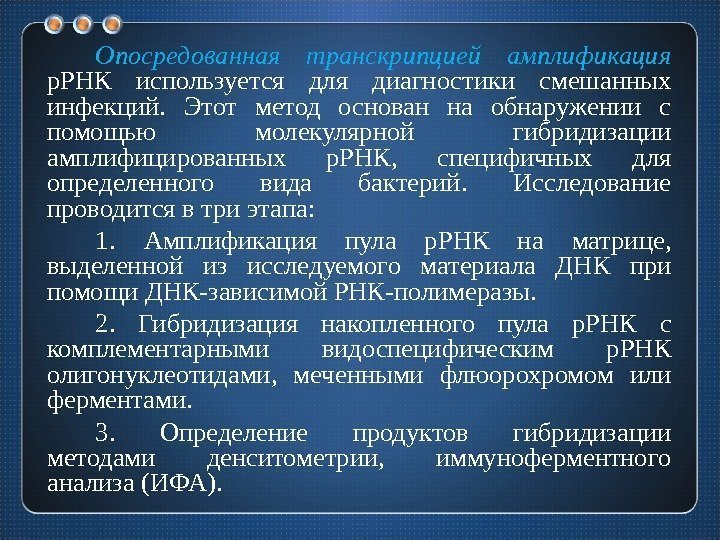 Опосредованная транскрипцией амплификация рРНК используется для диагностики смешанных инфекций. Этот метод основан на обнаружении с помощью молекулярной гибридизации амплифицированных рРНК, специфичных для определенного вида бактерий. Исследование проводится в три этапа:

1. Амплификация пула рРНК на матрице, выделенной из исследуемого материала ДНК при помощи ДНК-зависимой РНК-полимеразы.

2. Гибридизация накопленного пула рРНК с комплементарными видоспецифическим рРНК олигонуклеотидами, меченными флюорохромом или ферментами.

3. Определение продуктов гибридизации методами денситометрии, иммуноферментного анализа (ИФА).